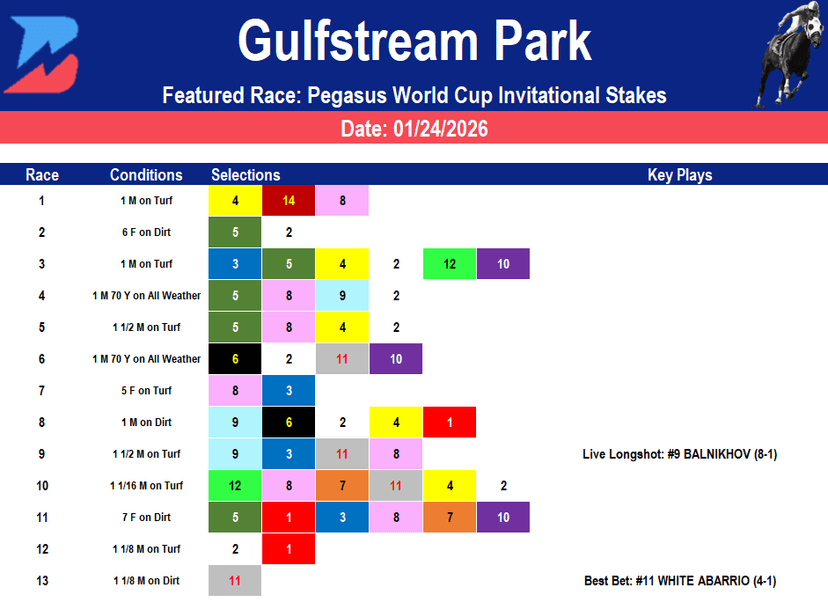 Gulfstream Park

Featured Race: Pegasus World Cup Invitational Stakes

Date: 01/24/2026

| Race | Conditions | Selections | | | | | | Key Plays |
|---|---|---|---|---|---|---|---|---|
| 1 | 1 M on Turf | 4 | 14 | 8 | | | | |
| 2 | 6 F on Dirt | 5 | 2 | | | | | |
| 3 | 1 M on Turf | 3 | 5 | 4 | 2 | 12 | 10 | |
| 4 | 1 M 70 Y on All Weather | 5 | 8 | 9 | 2 | | | |
| 5 | 1 1/2 M on Turf | 5 | 8 | 4 | 2 | | | |
| 6 | 1 M 70 Y on All Weather | 6 | 2 | 11 | 10 | | | |
| 7 | 5 F on Turf | 8 | 3 | | | | | |
| 8 | 1 M on Dirt | 9 | 6 | 2 | 4 | 1 | | |
| 9 | 1 1/2 M on Turf | 9 | 3 | 11 | 8 | | | Live Longshot: #9 BALNIKHOV (8-1) |
| 10 | 1 1/16 M on Turf | 12 | 8 | 7 | 11 | 4 | 2 | |
| 11 | 7 F on Dirt | 5 | 1 | 3 | 8 | 7 | 10 | |
| 12 | 1 1/8 M on Turf | 2 | 1 | | | | | |
| 13 | 1 1/8 M on Dirt | 11 | | | | | | Best Bet: #11 WHITE ABARRIO (4-1) |